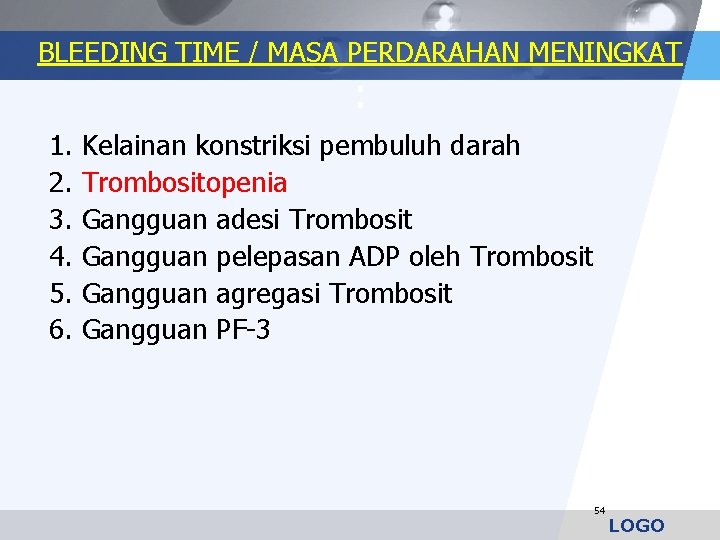 BLEEDING TIME / MASA PERDARAHAN MENINGKAT :

1. Kelainan konstriksi pembuluh darah
2. Trombositopenia
3. Gangguan adesi Trombosit
4. Gangguan pelepasan ADP oleh Trombosit
5. Gangguan agregasi Trombosit
6. Gangguan PF-3

54

LOGO